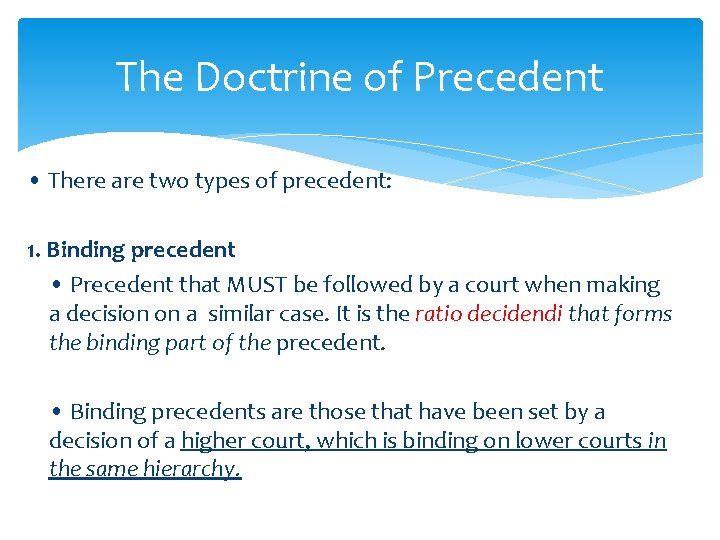 The Doctrine of Precedent

• There are two types of precedent:

1. Binding precedent

• Precedent that MUST be followed by a court when making a decision on a similar case. It is the ratio decidendi that forms the binding part of the precedent.

• Binding precedents are those that have been set by a decision of a higher court, which is binding on lower courts in the same hierarchy.